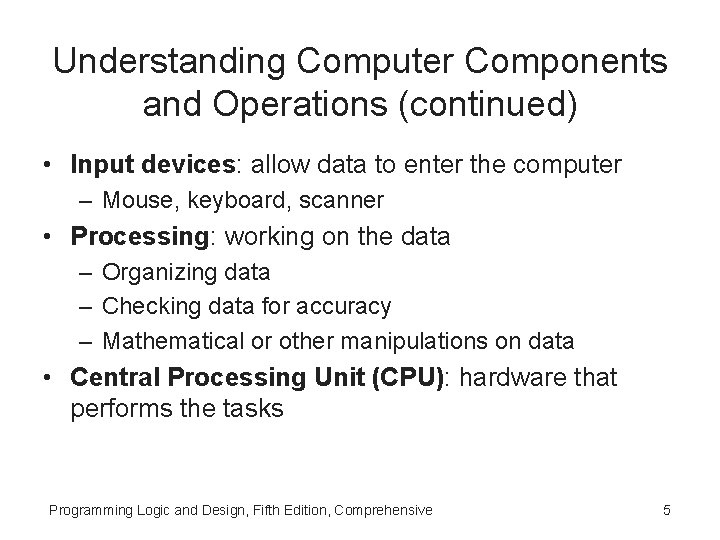 Understanding Computer Components and Operations (continued)

• Input devices: allow data to enter the computer
– Mouse, keyboard, scanner
• Processing: working on the data
– Organizing data
– Checking data for accuracy
– Mathematical or other manipulations on data
• Central Processing Unit (CPU): hardware that performs the tasks

Programming Logic and Design, Fifth Edition, Comprehensive

5